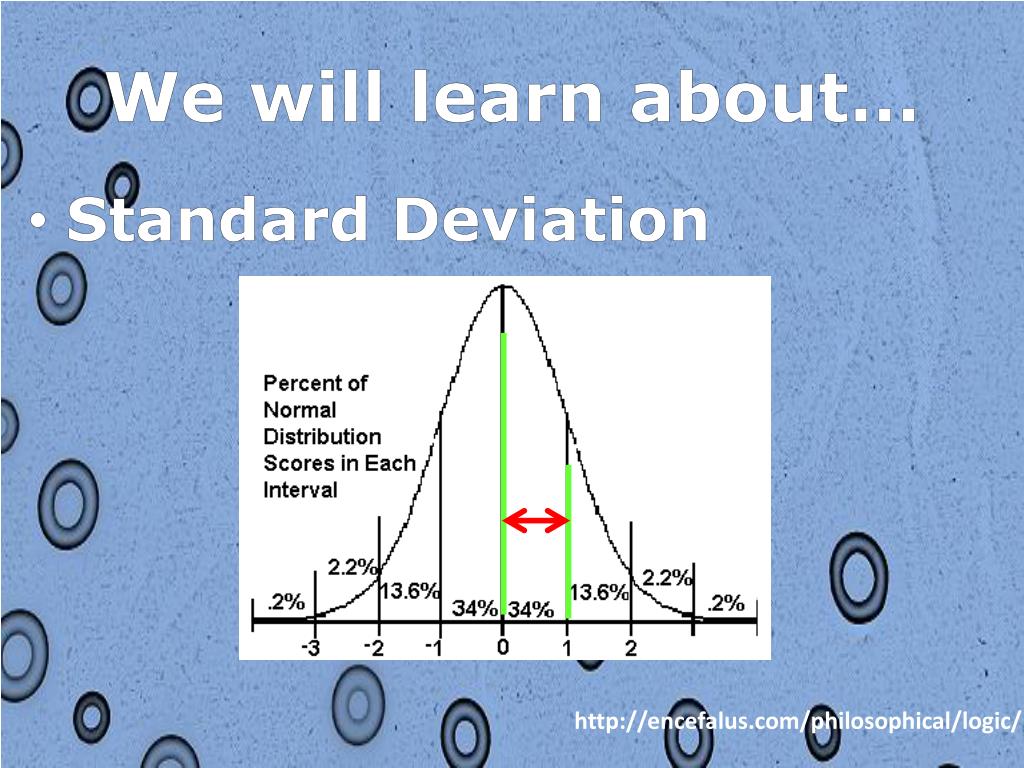 We will learn about…

• Standard Deviation

Percent of Normal Distribution Scores in Each Interval

.2%
2.2%
13.6%
34%
34%
13.6%
2.2%
.2%

-3 -2 -1 0 1 2

http://encefalus.com/philosophical/logic/